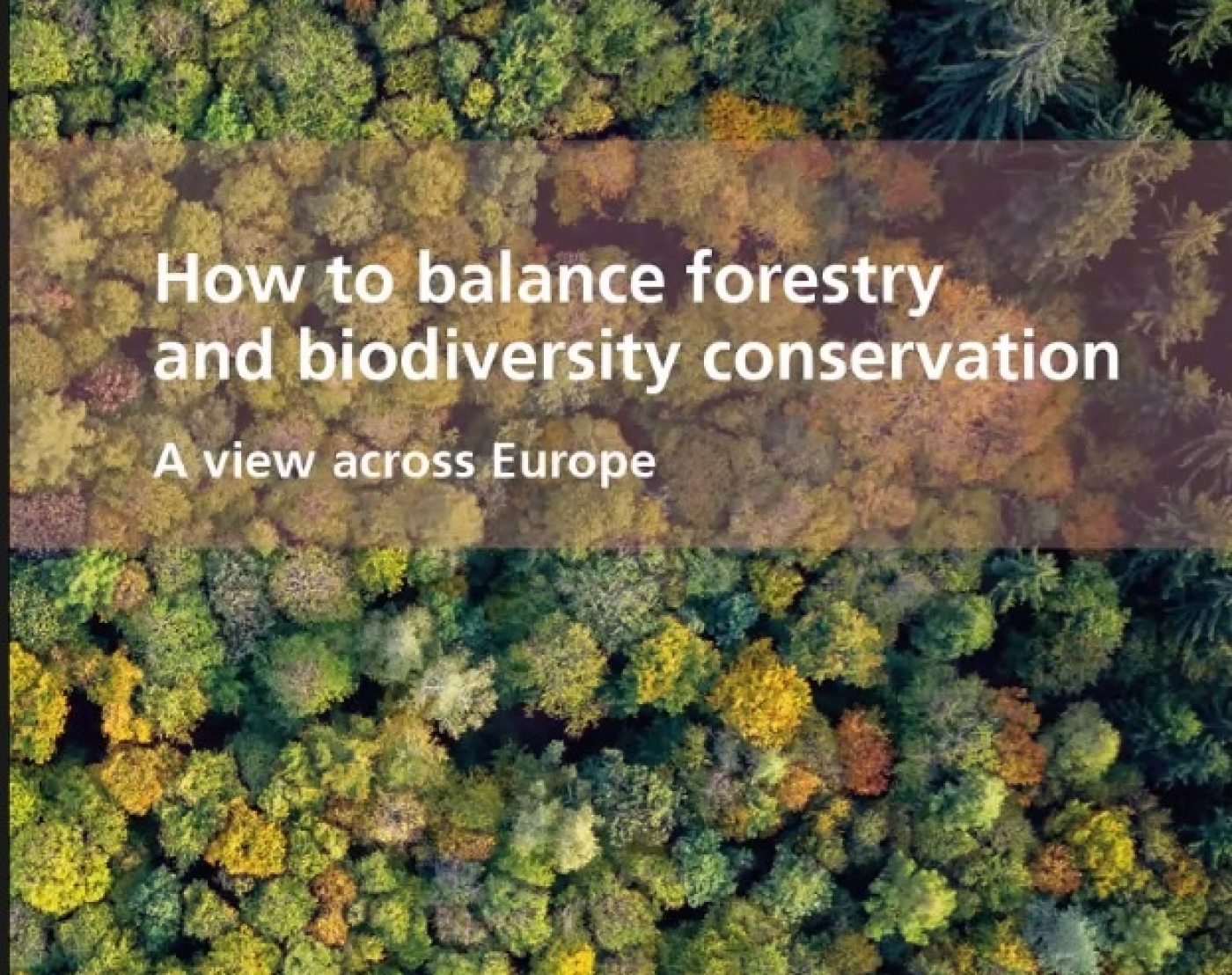 How to balance forestry and biodiversity conservation

A view across Europe